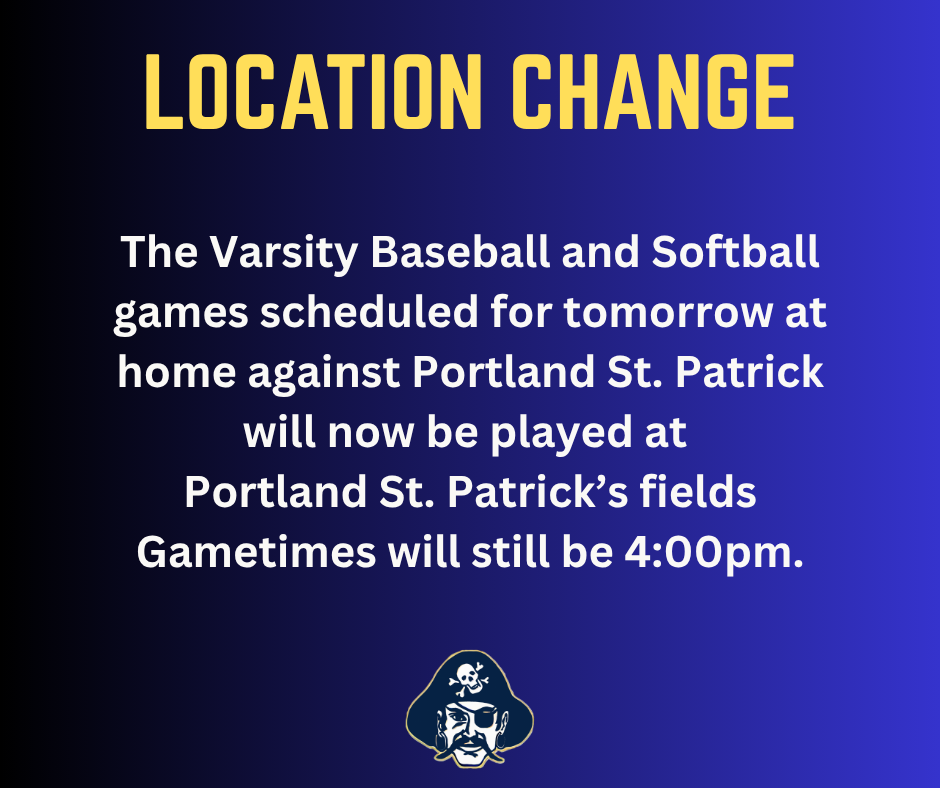 LOCATION CHANGE

The Varsity Baseball and Softball games scheduled for tomorrow at home against Portland St. Patrick will now be played at Portland St. Patrick’s fields Gametimes will still be 4:00pm.